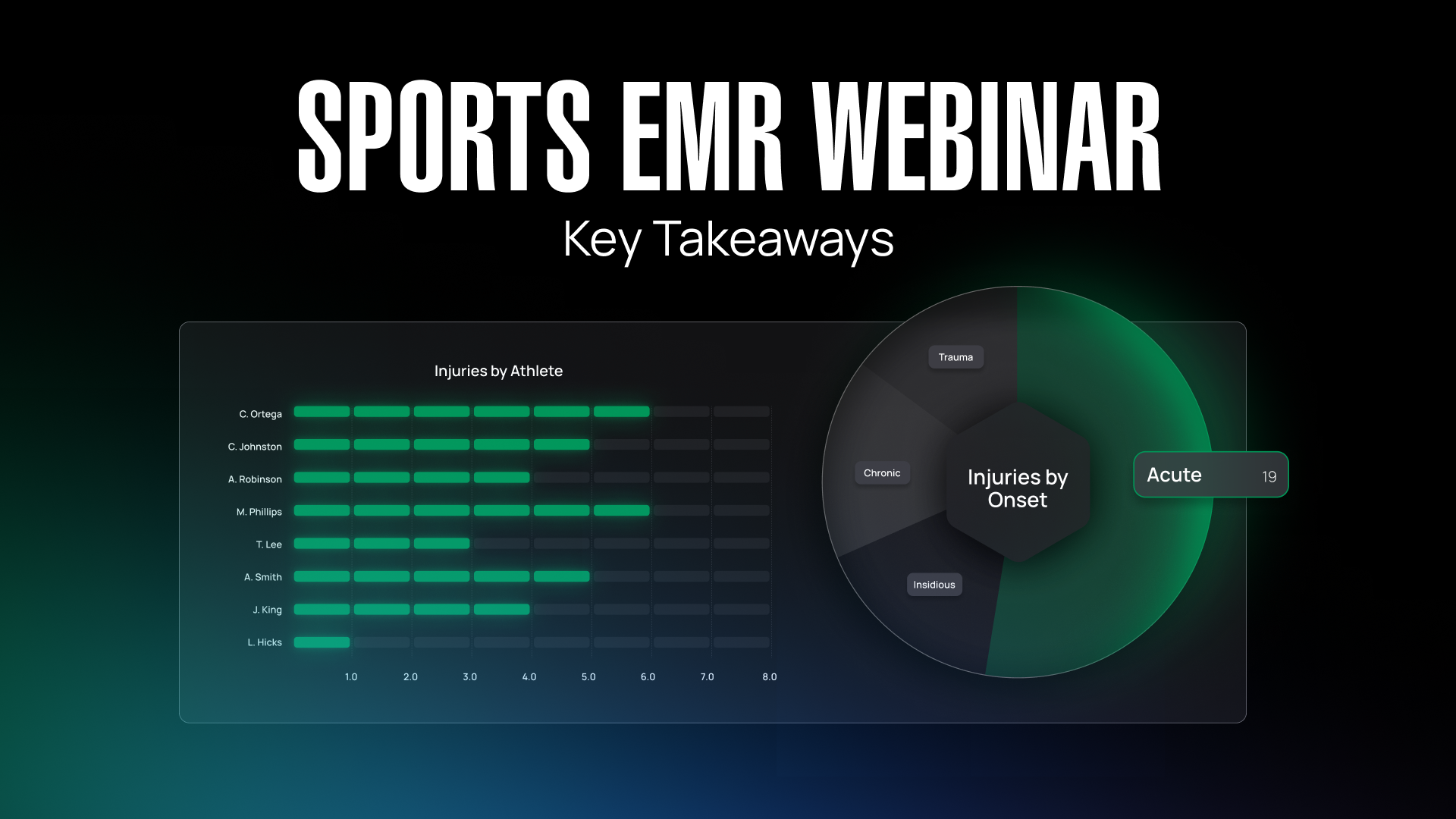 SPORTS EMR WEBINAR

Key Takeaways

Injuries by Athlete

C. Ortega
C. Johnston
A. Robinson
M. Phillips
T. Lee
A. Smith
J. King
L. Hicks

1.0 2.0 3.0 4.0 5.0 6.0 7.0 8.0

Trauma
Chronic
Injuries by Onset
Insidious
Acute 19